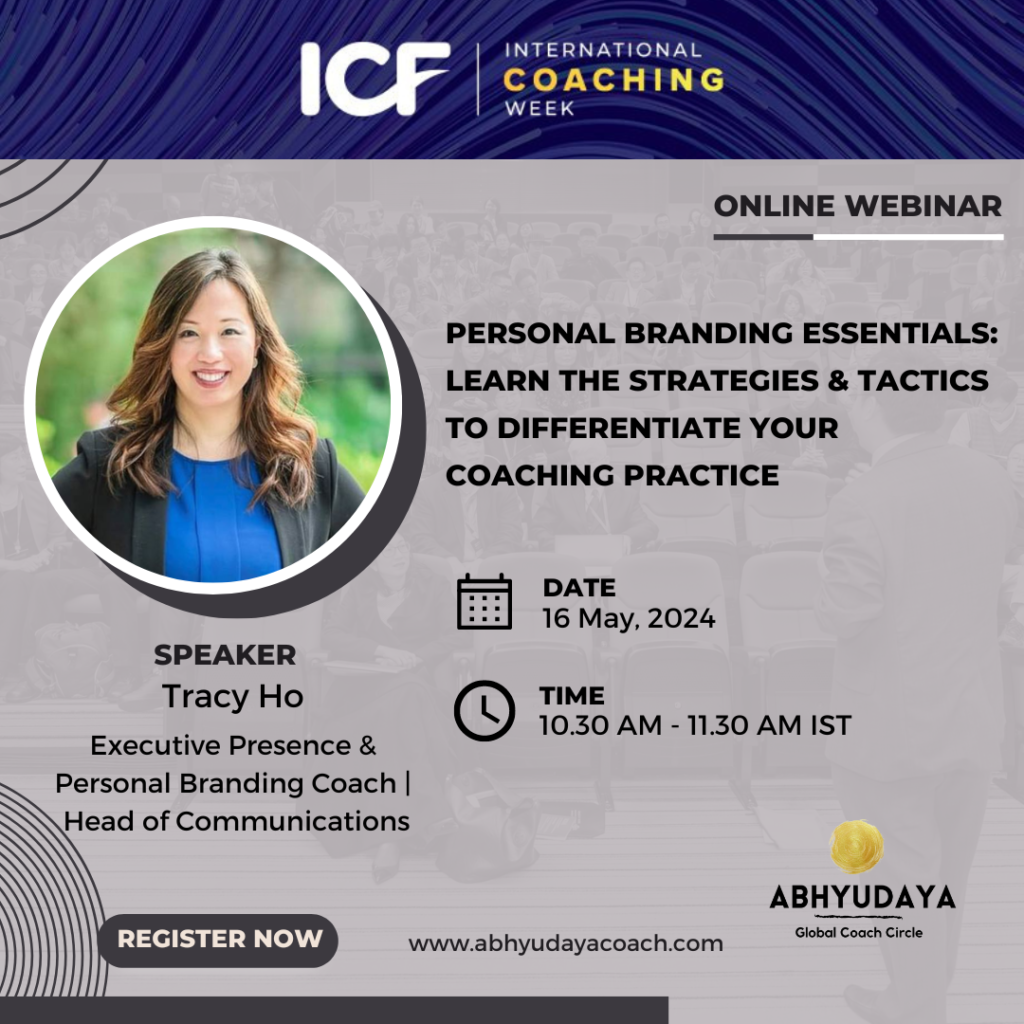 ICF | INTERNATIONAL COACHING WEEK

ONLINE WEBINAR

PERSONAL BRANDING ESSENTIALS: LEARN THE STRATEGIES & TACTICS TO DIFFERENTIATE YOUR COACHING PRACTICE

DATE
16 May, 2024

TIME
10.30 AM - 11.30 AM IST

SPEAKER
Tracy Ho
Executive Presence & Personal Branding Coach | Head of Communications

REGISTER NOW

www.abhyudayacoach.com

ABHYUDAYA
Global Coach Circle